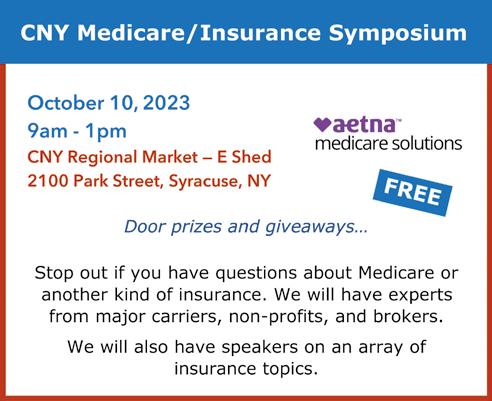 CNY Medicare/Insurance Symposium

October 10, 2023
9am - 1pm
CNY Regional Market – E Shed
2100 Park Street, Syracuse, NY

aetna™
medicare solutions

FREE

Door prizes and giveaways...

Stop out if you have questions about Medicare or another kind of insurance. We will have experts from major carriers, non-profits, and brokers.

We will also have speakers on an array of insurance topics.